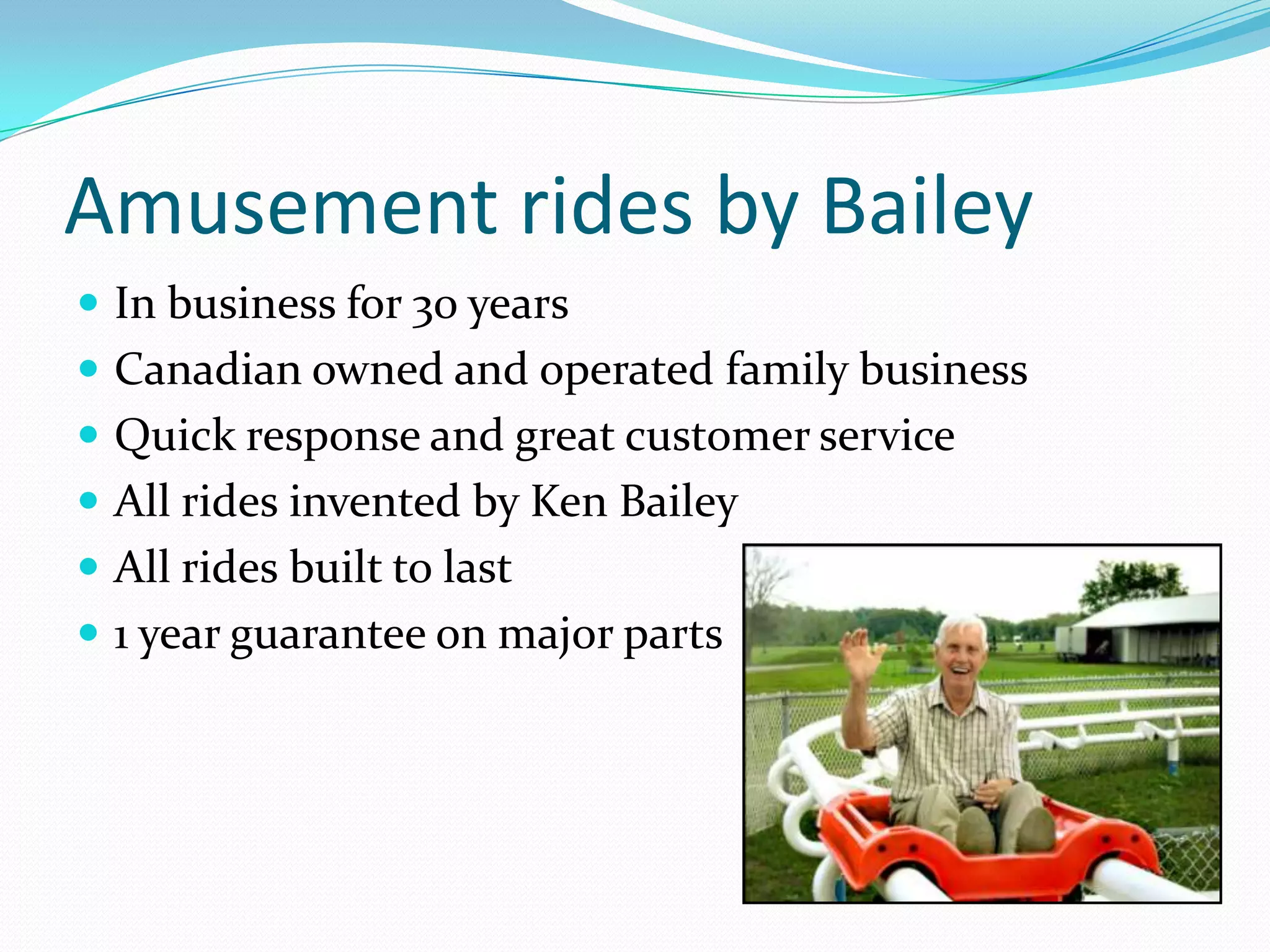 Amusement rides by Bailey

- In business for 30 years
- Canadian owned and operated family business
- Quick response and great customer service
- All rides invented by Ken Bailey
- All rides built to last
- 1 year guarantee on major parts